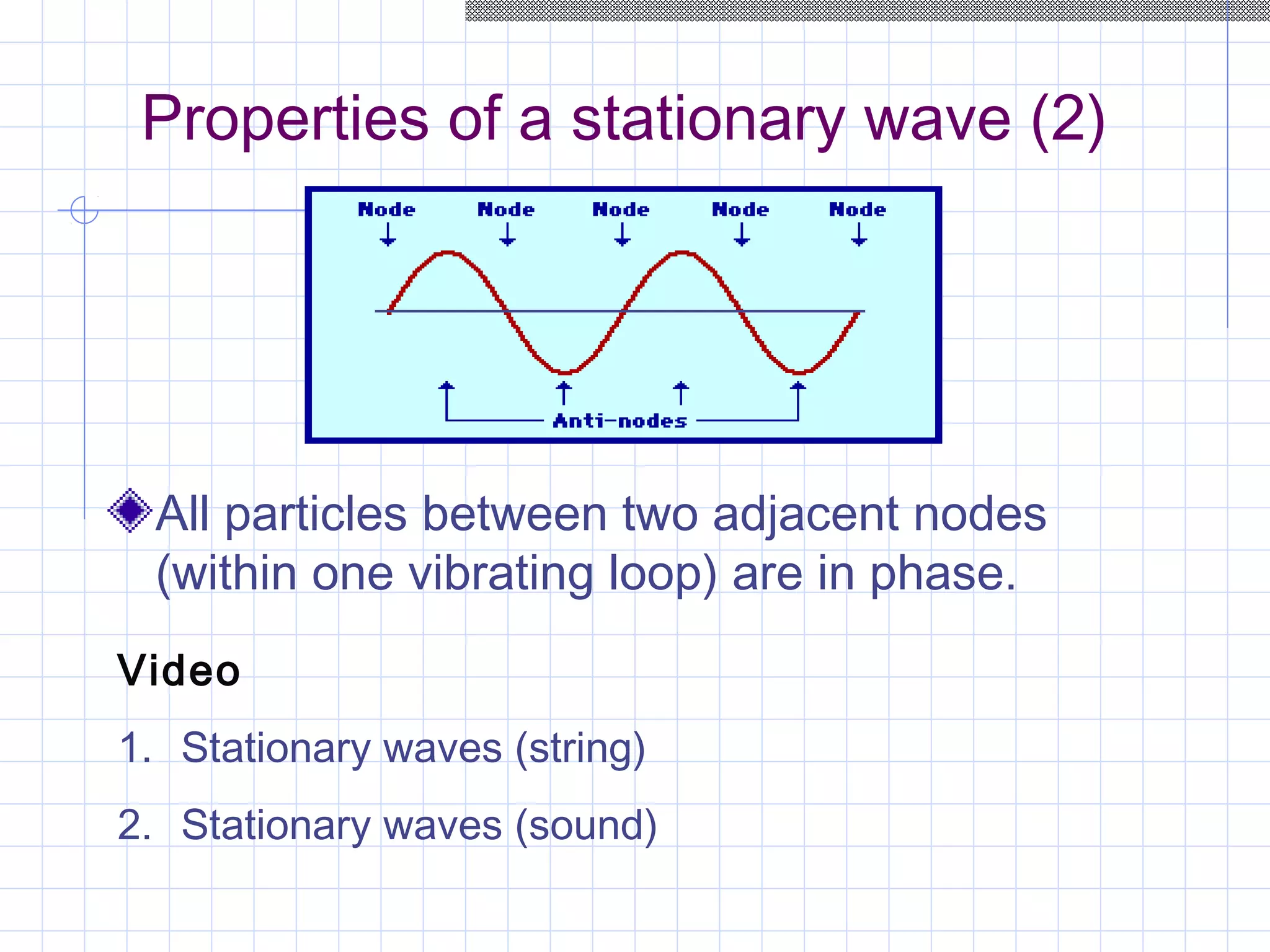 Properties of a stationary wave (2)

Node Node Node Node Node

Anti-nodes

All particles between two adjacent nodes (within one vibrating loop) are in phase.

Video

1. Stationary waves (string)
2. Stationary waves (sound)